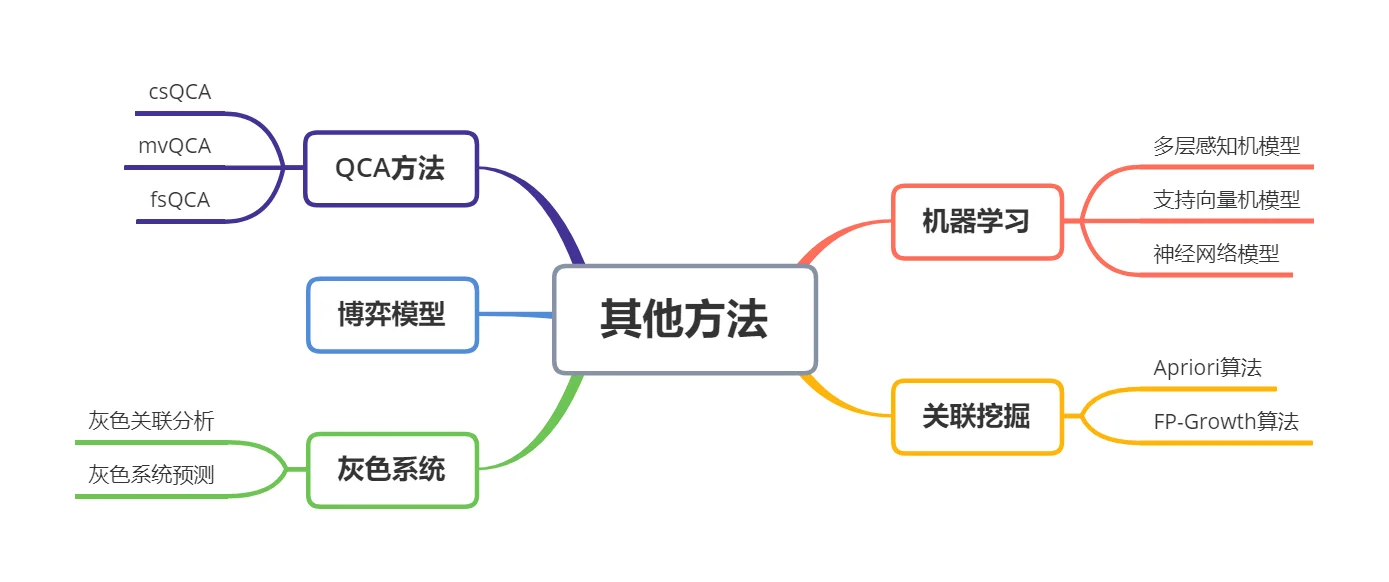 其他方法

QCA方法
csQCA
mvQCA
fsQCA

博弈模型

灰色系统
灰色关联分析
灰色系统预测

机器学习
多层感知机模型
支持向量机模型
神经网络模型

关联挖掘
Apriori算法
FP-Growth算法